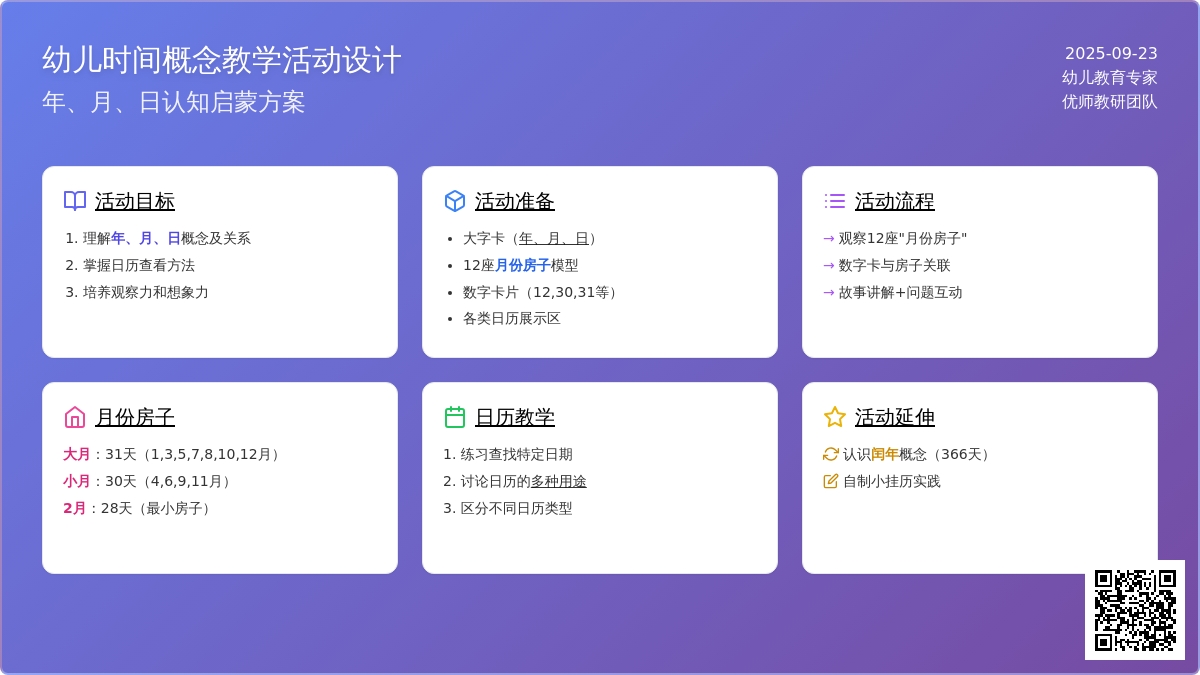 幼儿时间概念教学活动设计
年、月、日认知启蒙方案

2025-09-23
幼儿教育专家
优师教研团队

活动目标
1. 理解年、月、日概念及关系
2. 掌握日历查看方法
3. 培养观察力和想象力

活动准备
• 大字卡（年、月、日）
• 12座月份房子模型
• 数字卡片（12,30,31等）
• 各类日历展示区

活动流程
→ 观察12座"月份房子"
→ 数字卡与房子关联
→ 故事讲解+问题互动

月份房子
大月：31天（1,3,5,7,8,10,12月）
小月：30天（4,6,9,11月）
2月：28天（最小房子）

日历教学
1. 练习查找特定日期
2. 讨论日历的多种用途
3. 区分不同日历类型

活动延伸
认识闰年概念（366天）
自制小挂历实践